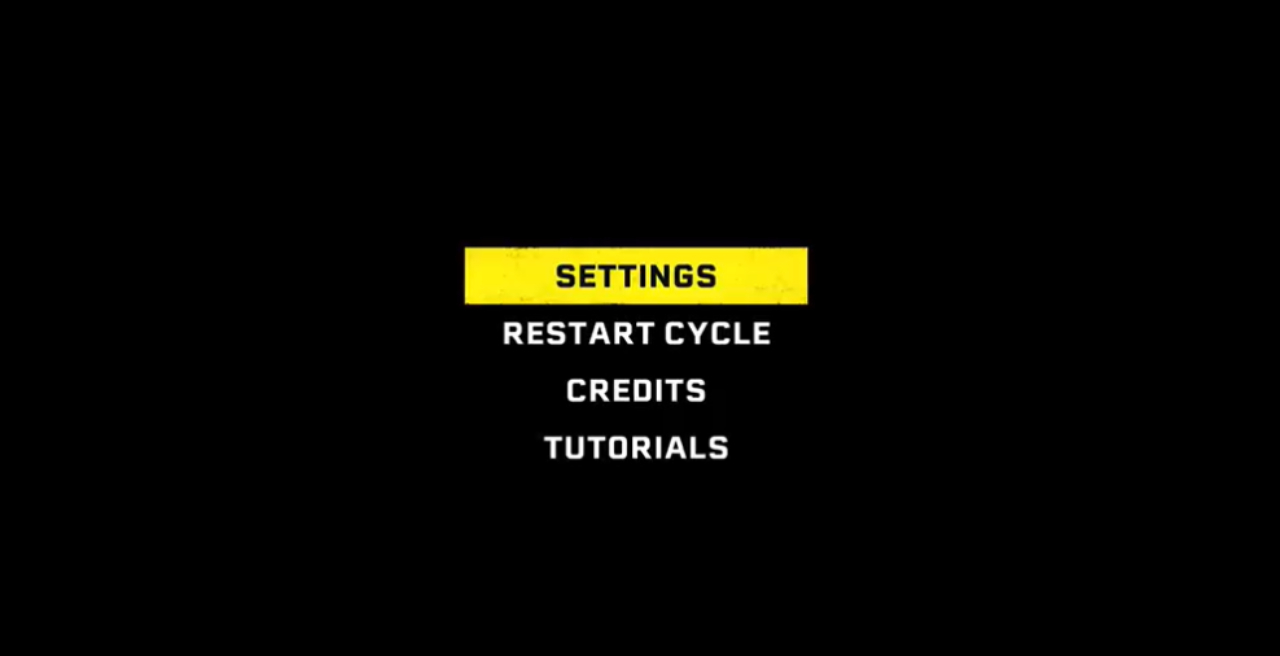 SETTINGS
RESTART CYCLE
CREDITS
TUTORIALS